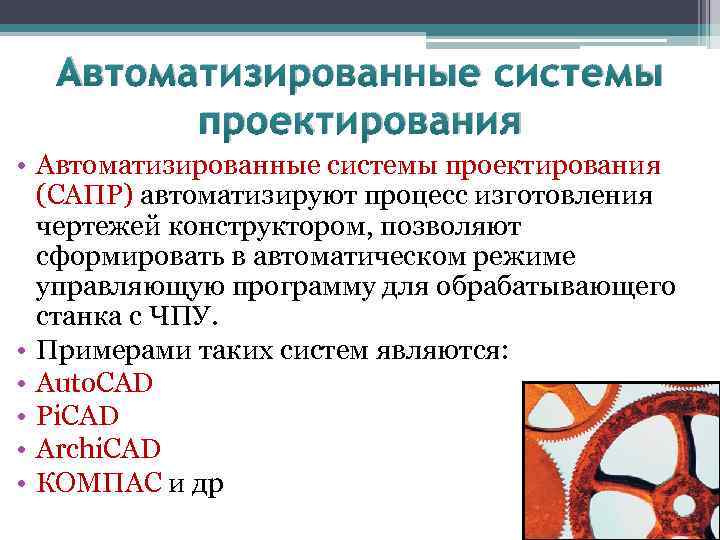 Автоматизированные системы проектирования

• Автоматизированные системы проектирования (САПР) автоматизируют процесс изготовления чертежей конструктором, позволяют сформировать в автоматическом режиме управляющую программу для обрабатывающего станка с ЧПУ.
• Примерами таких систем являются:
• AutoCAD
• PiCAD
• ArchiCAD
• КОМПАС и др